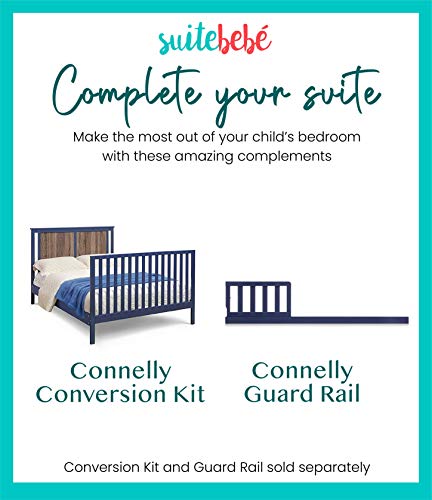 suitebebé

Complete your suite

Make the most out of your child's bedroom with these amazing complements

Connelly Conversion Kit

Connelly Guard Rail

Conversion Kit and Guard Rail sold separately